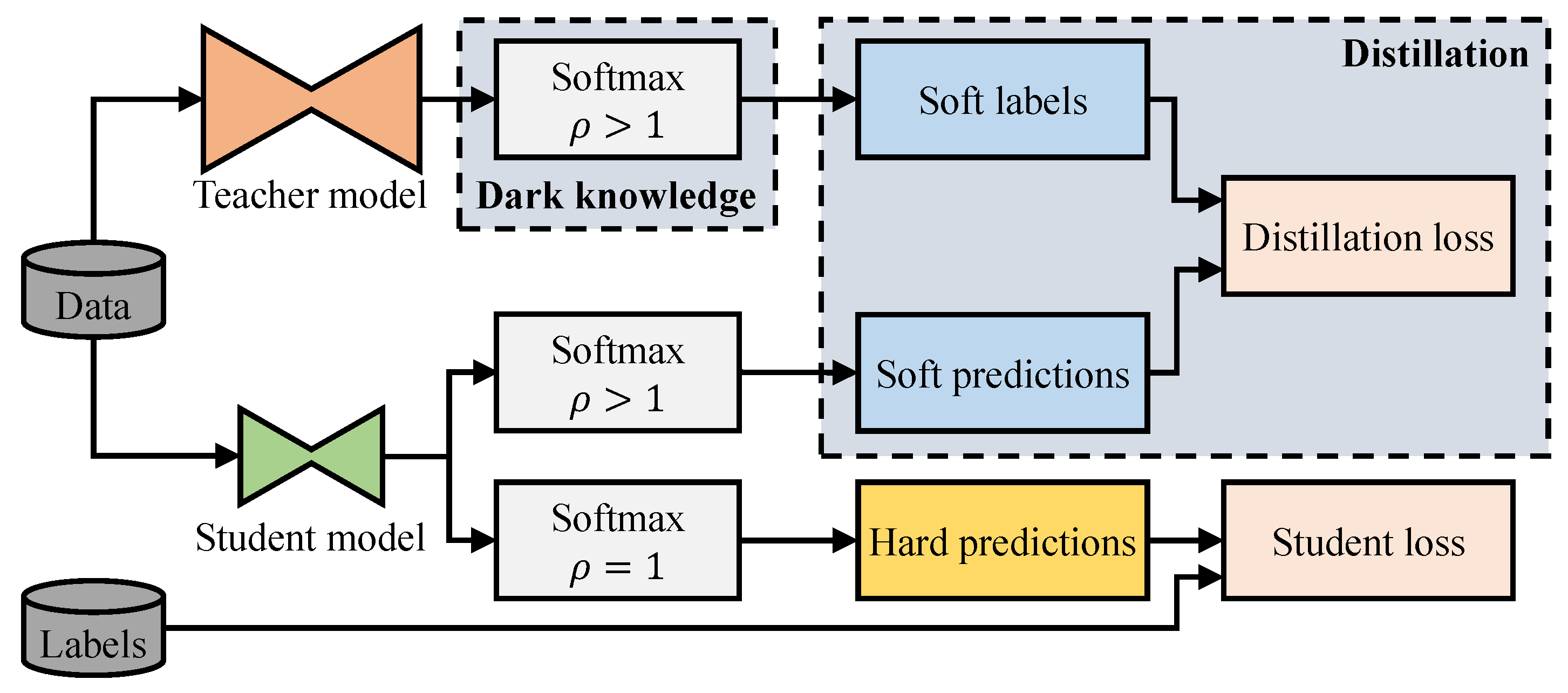 Teacher model

Softmax
$\rho > 1$

Dark knowledge

Distillation

Soft labels

Distillation loss

Data

Softmax
$\rho > 1$

Soft predictions

Student model

Softmax
$\rho = 1$

Hard predictions

Student loss

Labels